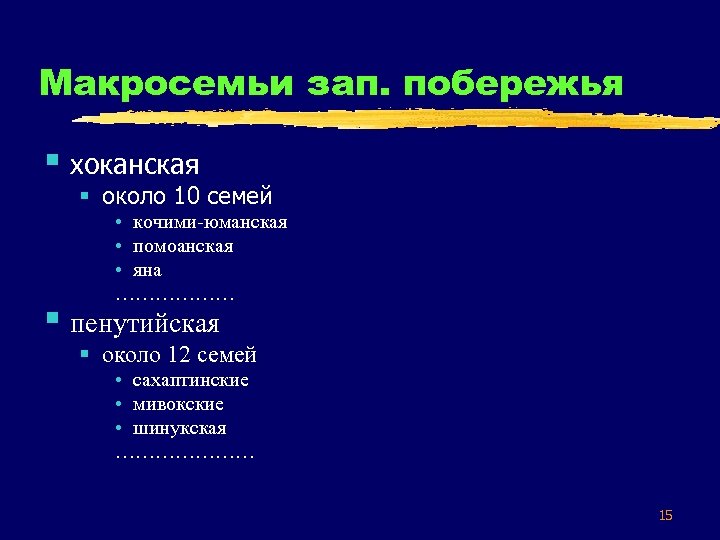 Макросемьи зап. побережья

- хоканская
  - около 10 семей
    - кочими-юманская
    - помоанская
    - яна
    ………………
- пенутийская
  - около 12 семей
    - сахаптинские
    - мивокские
    - шинукская
    …………………

15